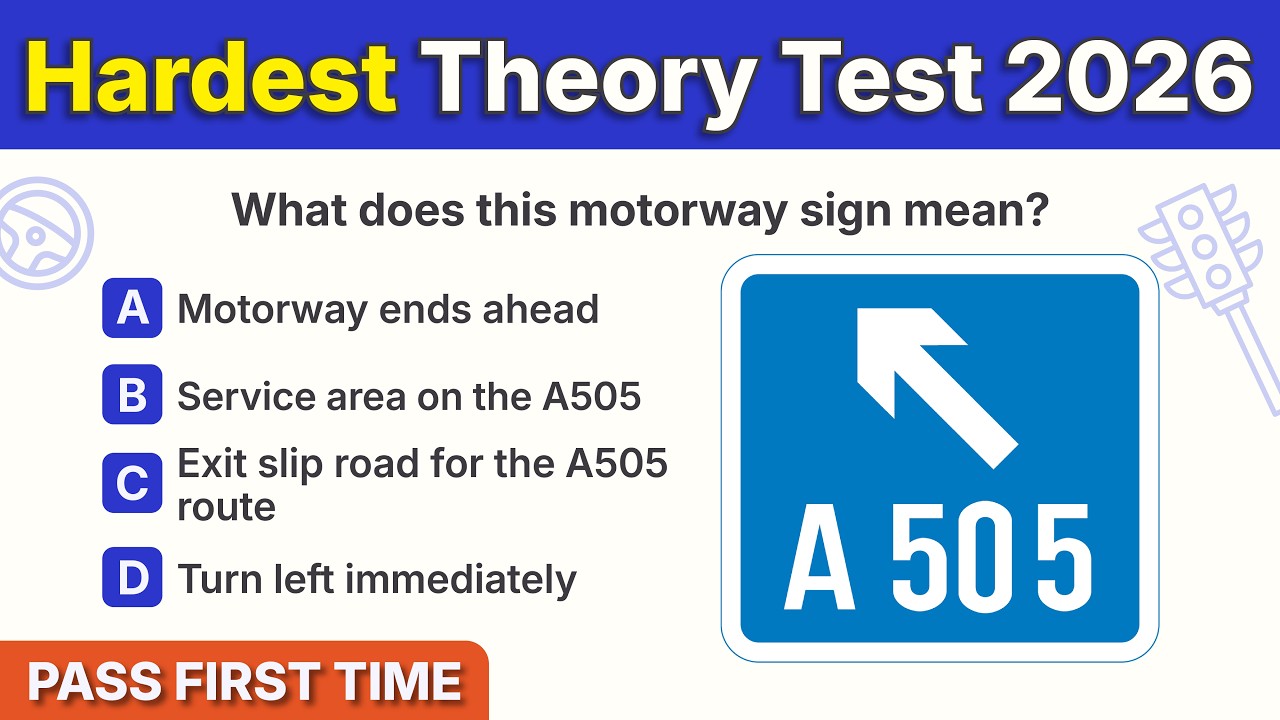 Hardest Theory Test 2026

What does this motorway sign mean?

A Motorway ends ahead

B Service area on the A505

C Exit slip road for the A505 route

D Turn left immediately

A 505

PASS FIRST TIME